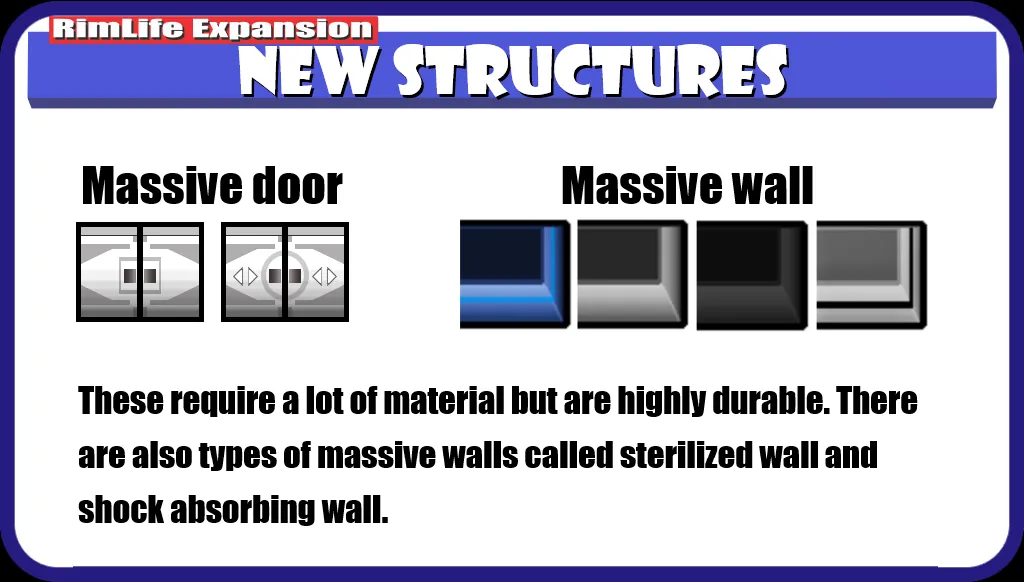 RimLife Expansion

NEW STRUCTURES

Massive door

Massive wall

These require a lot of material but are highly durable. There are also types of massive walls called sterilized wall and shock absorbing wall.